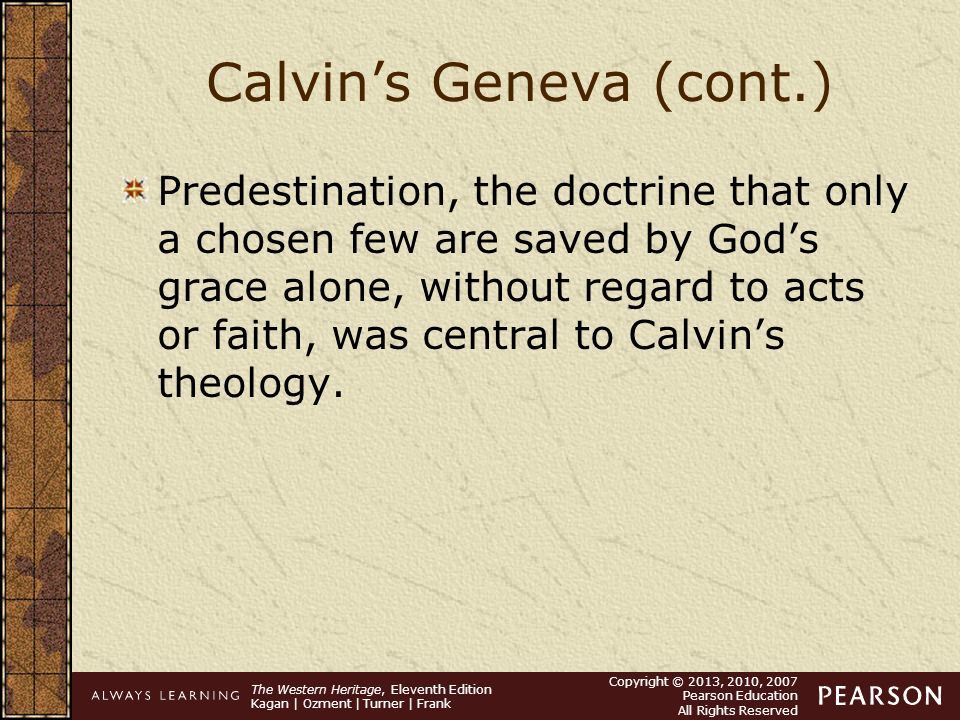 Calvin’s Geneva (cont.)

Predestination, the doctrine that only a chosen few are saved by God’s grace alone, without regard to acts or faith, was central to Calvin’s theology.

ALWAYS LEARNING

The Western Heritage, Eleventh Edition
Kagan | Ozment | Turner | Frank

Copyright © 2013, 2010, 2007
Pearson Education
All Rights Reserved

PEARSON